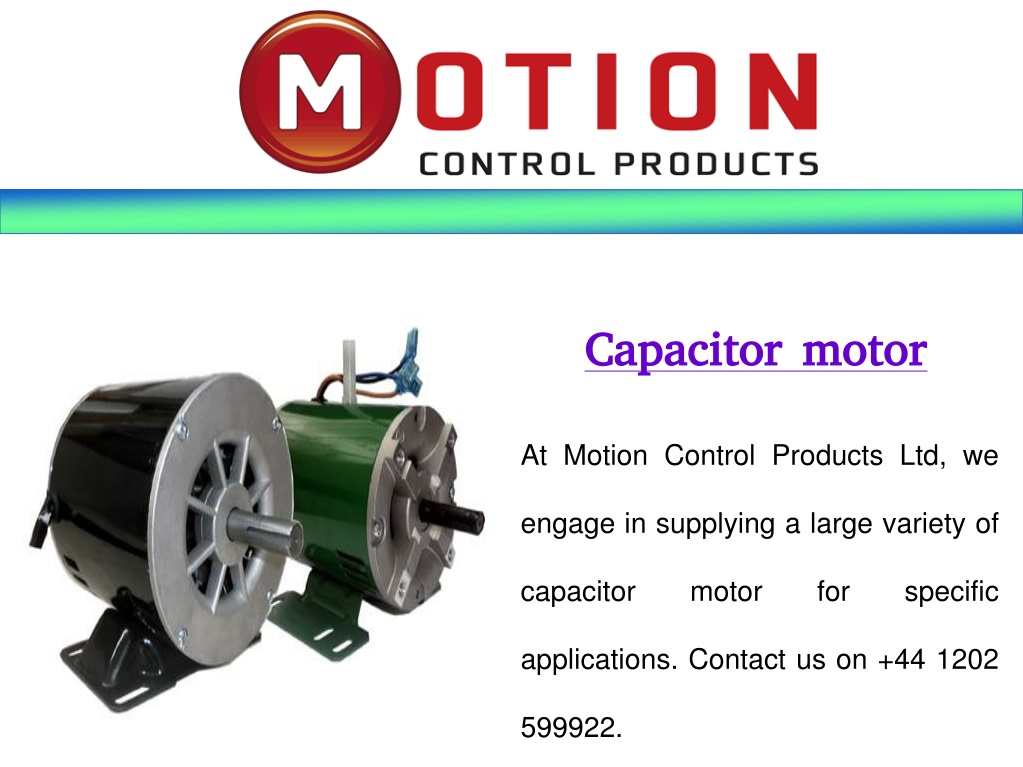 MOTION
CONTROL PRODUCTS

Capacitor motor

At Motion Control Products Ltd, we engage in supplying a large variety of capacitor motor for specific applications. Contact us on +44 1202 599922.